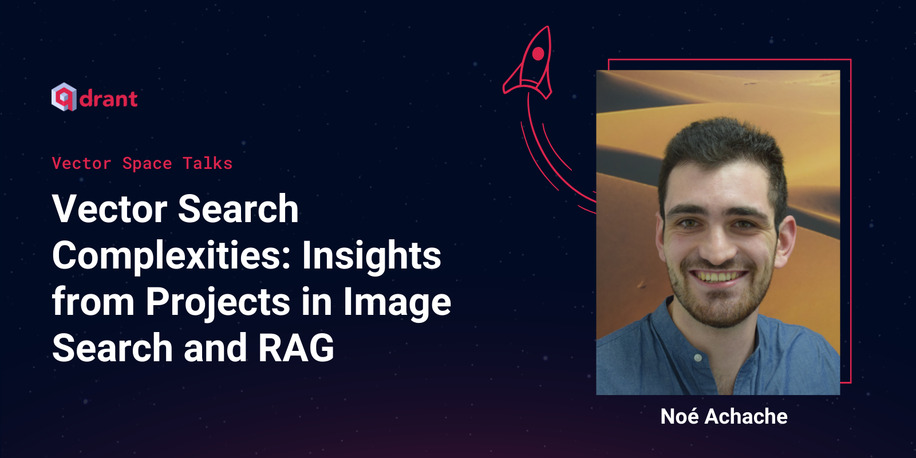 qdrant

Vector Space Talks

Vector Search Complexities: Insights from Projects in Image Search and RAG

Noé Achache